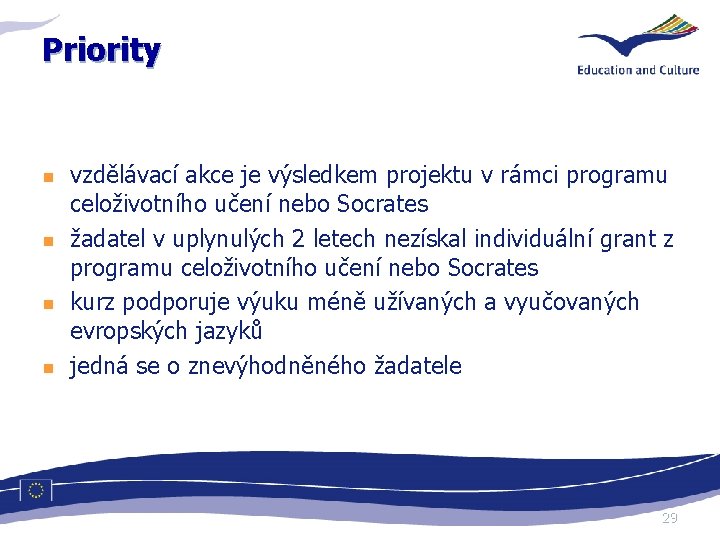 Priority

Education and Culture

- vzdělávací akce je výsledkem projektu v rámci programu celoživotního učení nebo Socrates
- žadatel v uplynulých 2 letech nezískal individuální grant z programu celoživotního učení nebo Socrates
- kurz podporuje výuku méně užívaných a vyučovaných evropských jazyků
- jedná se o znevýhodněného žadatele

29